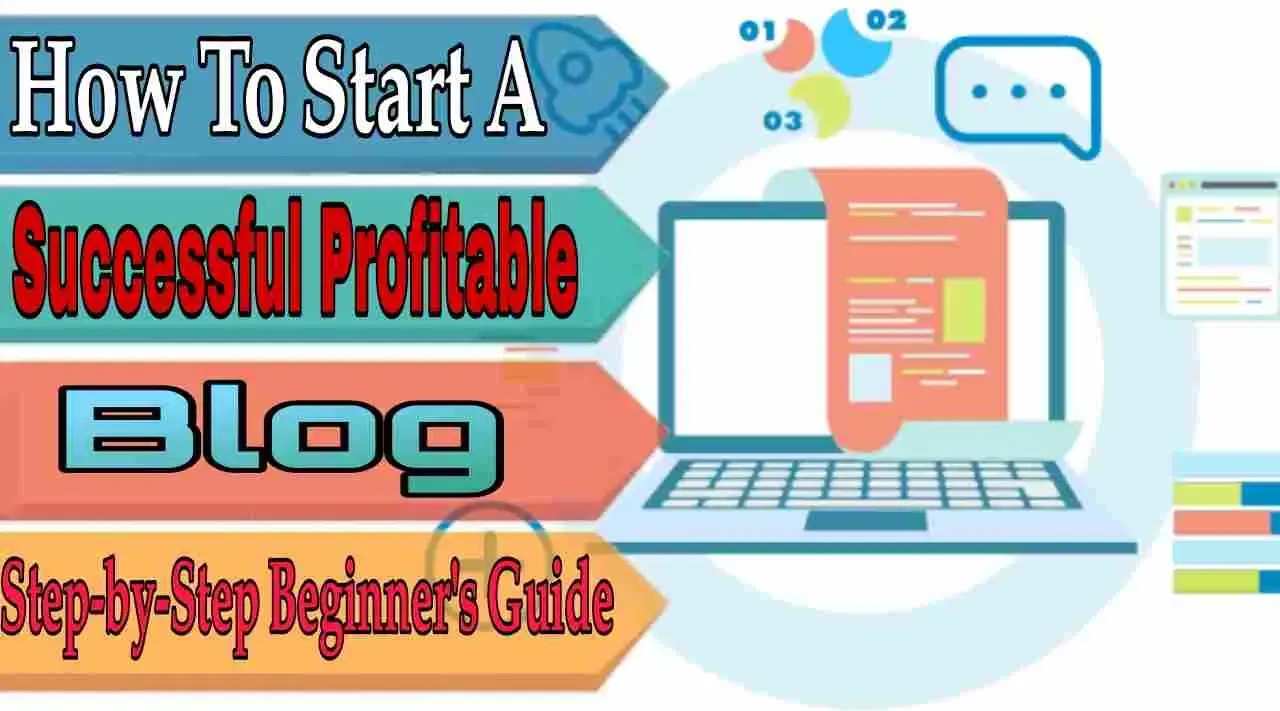 How To Start A

Successful Profitable

Blog

Step-by-Step Beginner's Guide

01
02
03